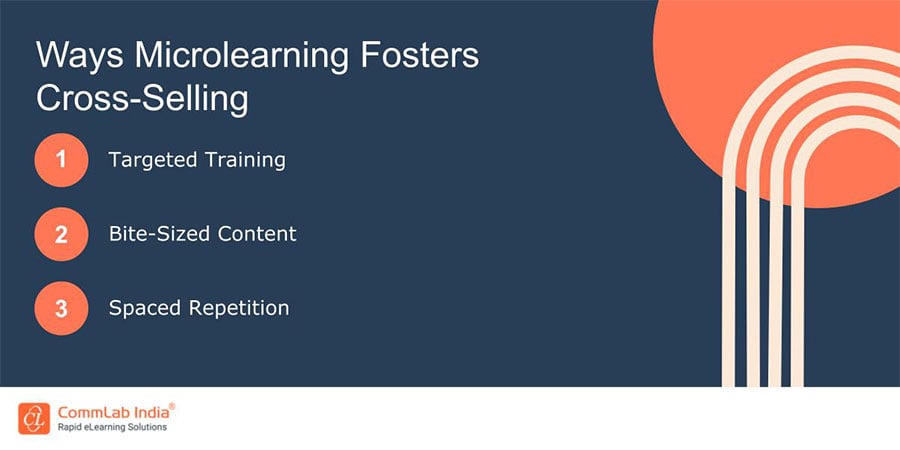 Ways Microlearning Fosters Cross-Selling

1 Targeted Training

2 Bite-Sized Content

3 Spaced Repetition

CommLab India®
Rapid eLearning Solutions